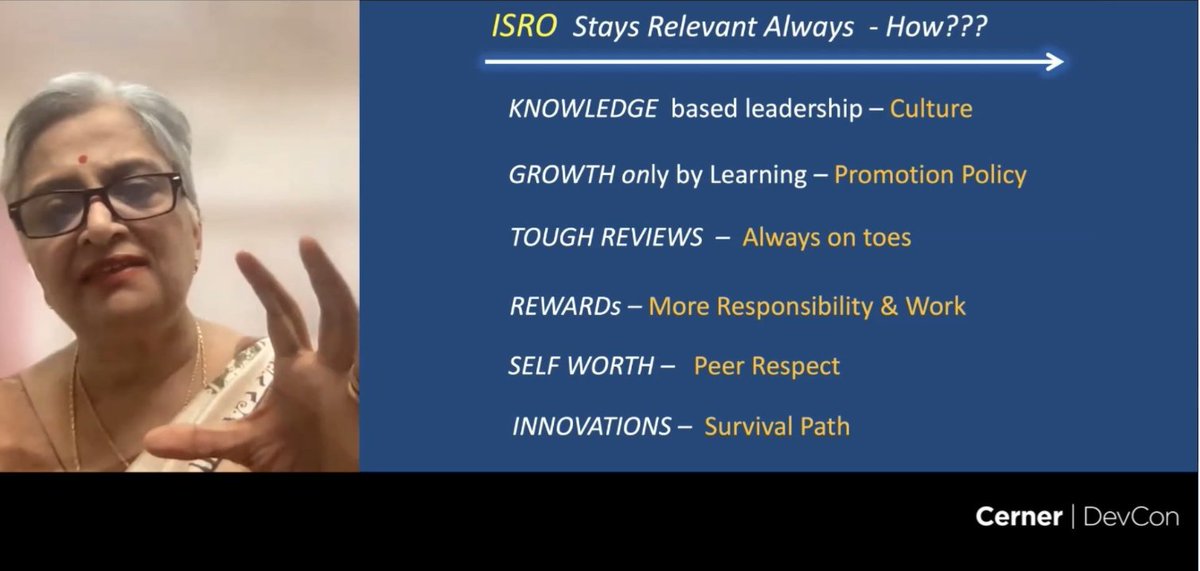 ISRO Stays Relevant Always - How???

KNOWLEDGE based leadership – Culture

GROWTH only by Learning – Promotion Policy

TOUGH REVIEWS – Always on toes

REWARDs – More Responsibility & Work

SELF WORTH – Peer Respect

INNOVATIONS – Survival Path

Cerner | DevCon